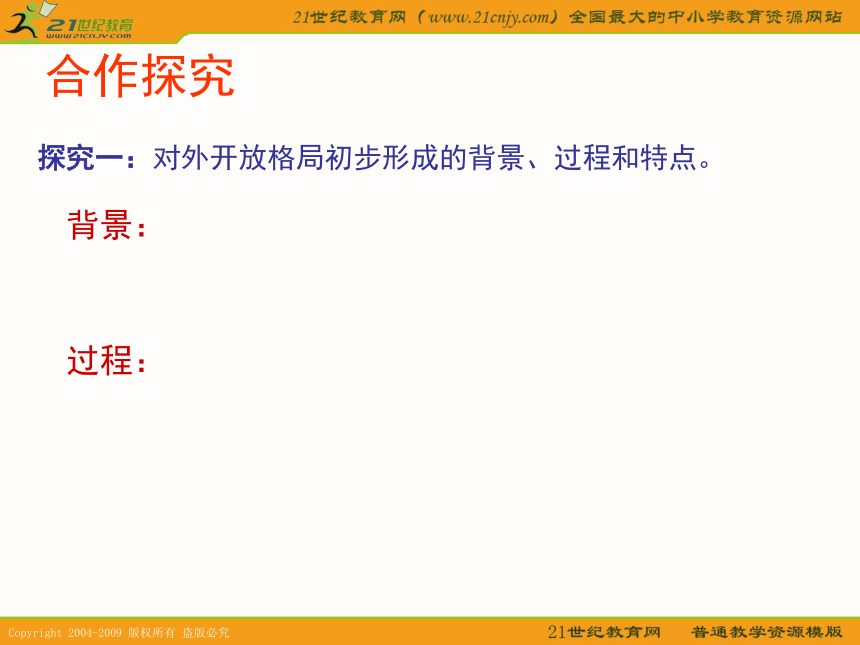 21世纪教育
www.21cnjy.com

21世纪教育网（www.21cnjy.com）全国最大的中小学教育资源网站

合作探究

探究一：对外开放格局初步形成的背景、过程和特点。

背景：

过程：

Copyright 2004-2009 版权所有 盗版必究

21世纪教育网　普通教学资源模版